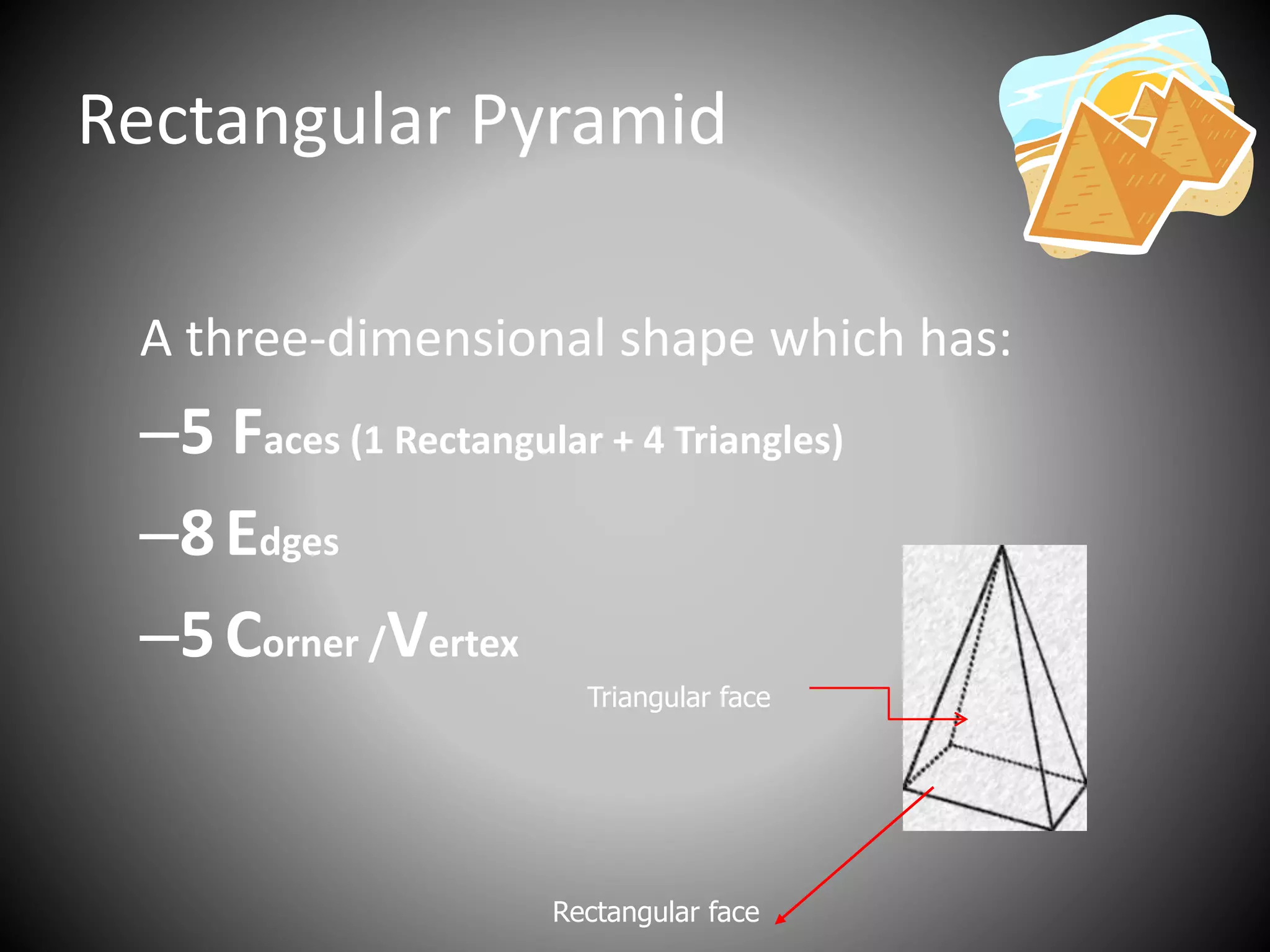 Rectangular Pyramid

A three-dimensional shape which has:

–5 Faces (1 Rectangular + 4 Triangles)

–8 Edges

–5 Corner /Vertex

Triangular face

Rectangular face